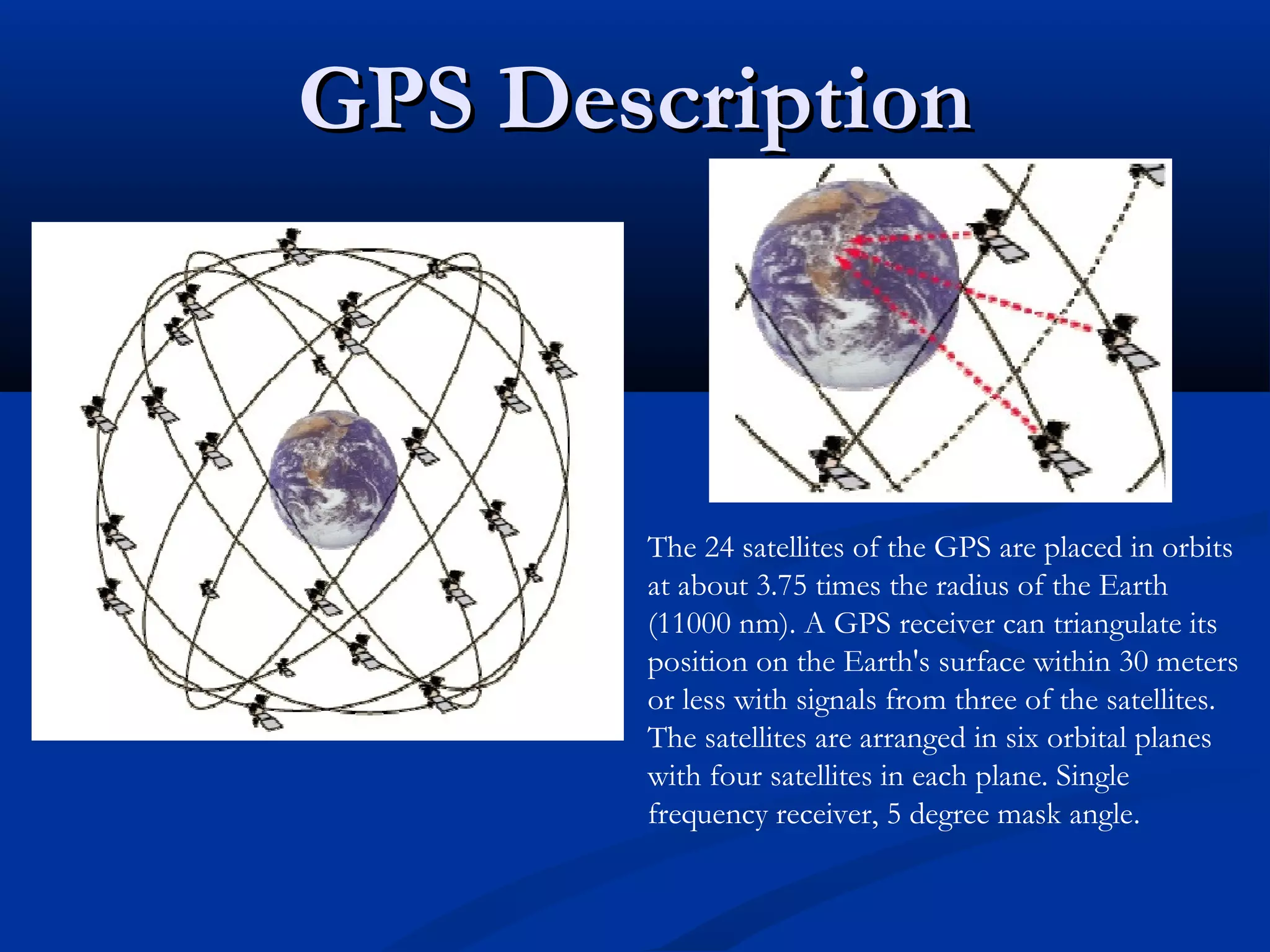 GPS Description

The 24 satellites of the GPS are placed in orbits at about 3.75 times the radius of the Earth (11000 nm). A GPS receiver can triangulate its position on the Earth's surface within 30 meters or less with signals from three of the satellites. The satellites are arranged in six orbital planes with four satellites in each plane. Single frequency receiver, 5 degree mask angle.